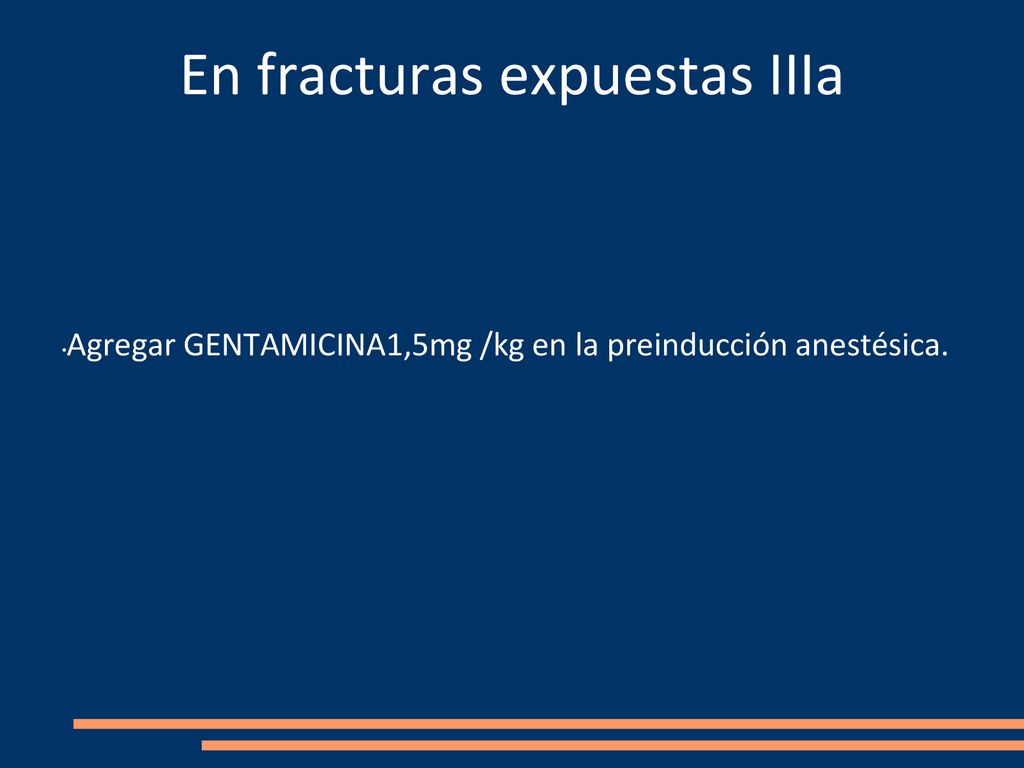 En fracturas expuestas IIIa

•Agregar GENTAMICINA1,5mg /kg en la preinducción anestésica.